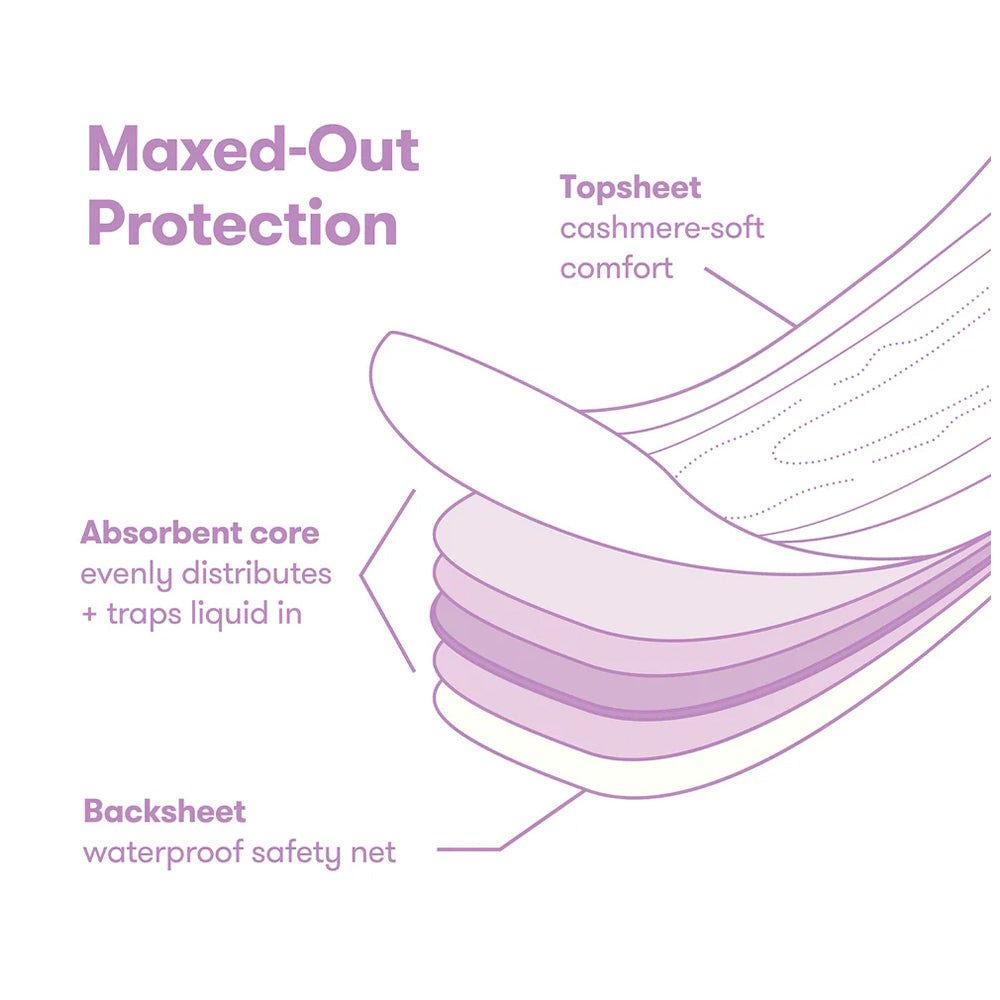 Maxed-Out Protection

Topsheet
cashmere-soft comfort

Absorbent core
evenly distributes + traps liquid in

Backsheet
waterproof safety net